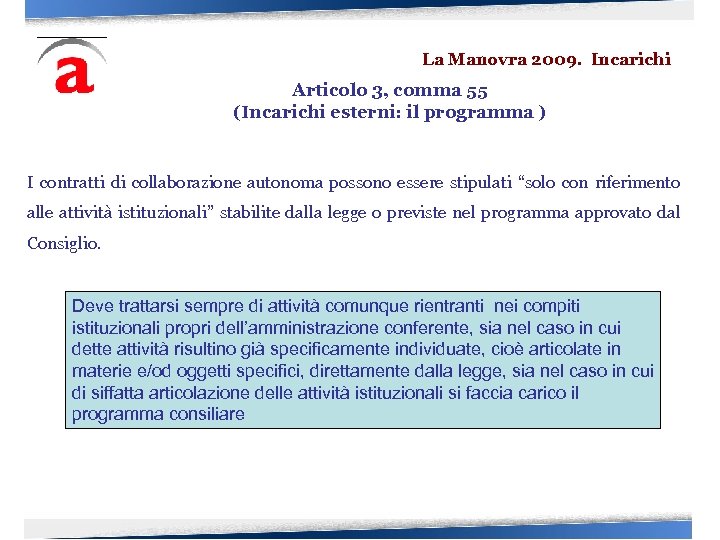 a

La Manovra 2009. Incarichi

Articolo 3, comma 55
(Incarichi esterni: il programma )

I contratti di collaborazione autonoma possono essere stipulati “solo con riferimento alle attività istituzionali” stabilite dalla legge o previste nel programma approvato dal Consiglio.

Deve trattarsi sempre di attività comunque rientranti nei compiti istituzionali propri dell’amministrazione conferente, sia nel caso in cui dette attività risultino già specificamente individuate, cioè articolate in materie e/od oggetti specifici, direttamente dalla legge, sia nel caso in cui di siffatta articolazione delle attività istituzionali si faccia carico il programma consiliare